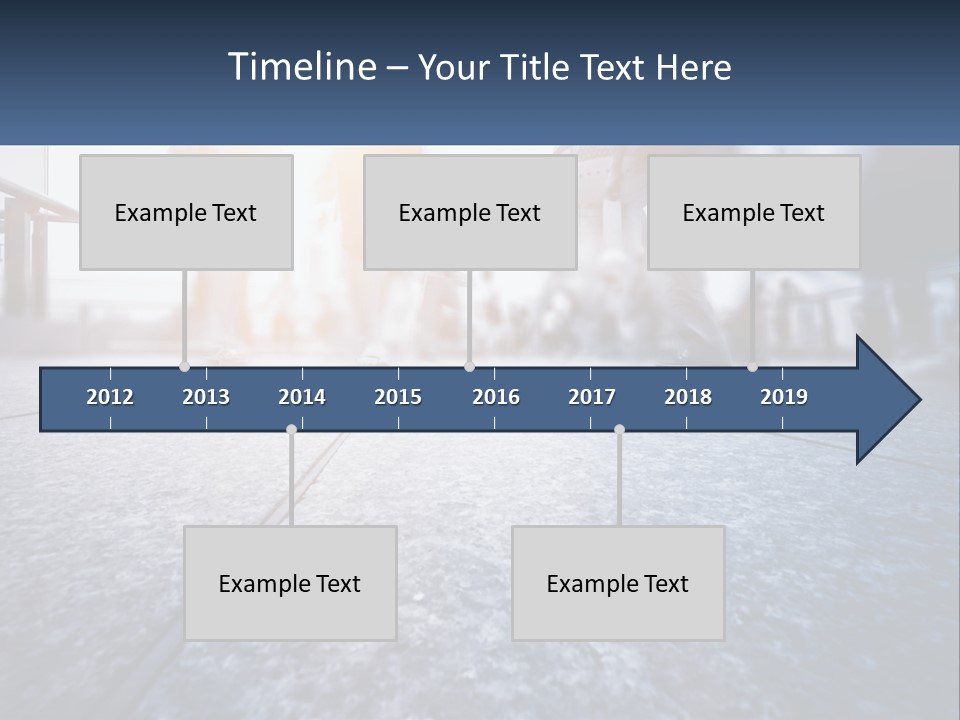 Timeline – Your Title Text Here

Example Text

Example Text

Example Text

2012 2013 2014 2015 2016 2017 2018 2019

Example Text

Example Text